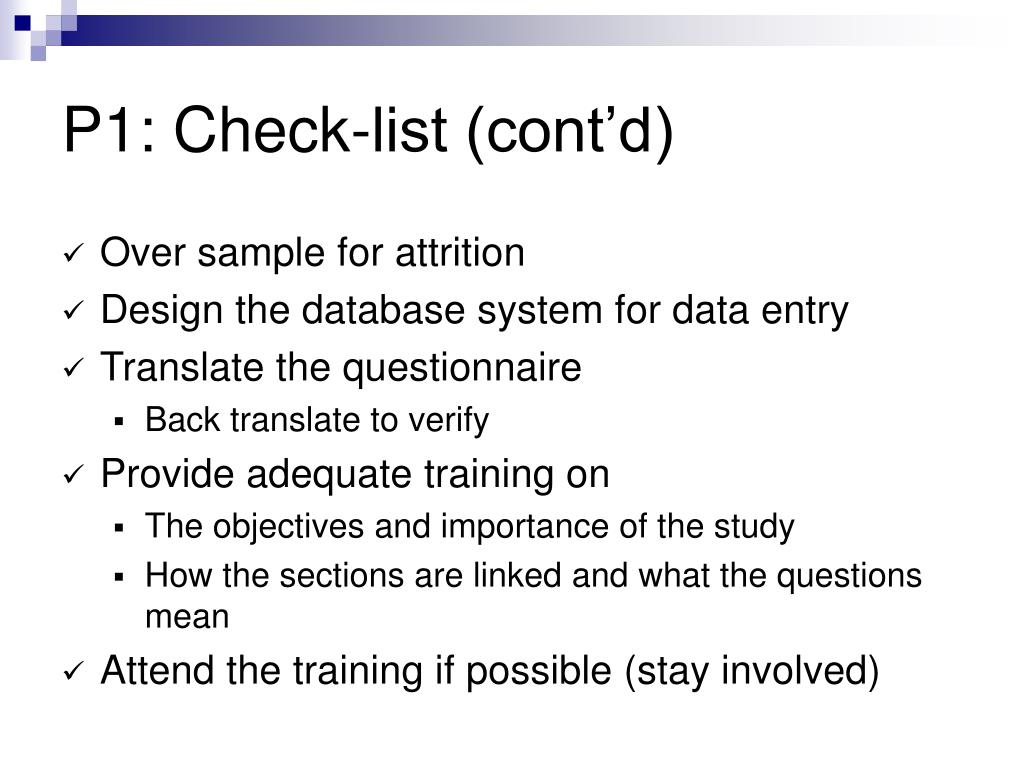 P1: Check-list (cont’d)

✓ Over sample for attrition
✓ Design the database system for data entry
✓ Translate the questionnaire
▪ Back translate to verify
✓ Provide adequate training on
▪ The objectives and importance of the study
▪ How the sections are linked and what the questions mean
✓ Attend the training if possible (stay involved)